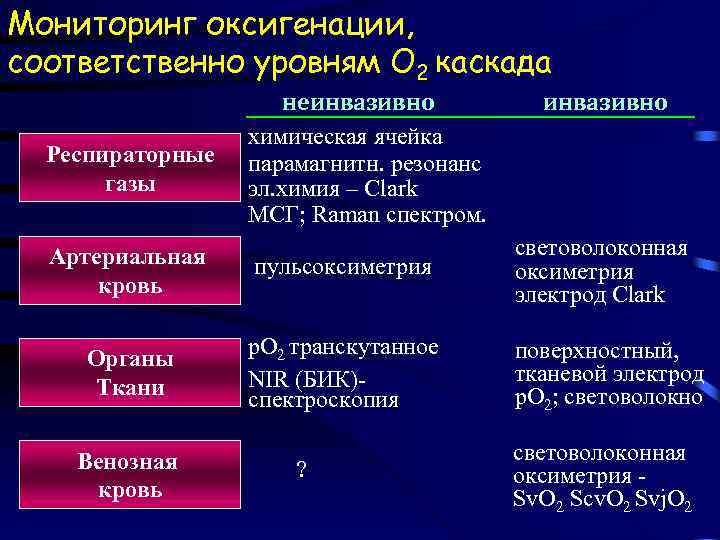 Мониторинг оксигенации, соответственно уровням $O_2$ каскада

| | неинвазивно | инвазивно |
|---|---|---|
| Респираторные газы | химическая ячейка парамагнитн. резонанс эл.химия – Clark МСГ; Raman спектром. | |
| Артериальная кровь | пульсоксиметрия | световолоконная оксиметрия электрод Clark |
| Органы Ткани | $pO_2$ транскутанное NIR (БИК)-спектроскопия | поверхностный, тканевой электрод $pO_2$; световолокно |
| Венозная кровь | ? | световолоконная оксиметрия - $SvO_2$ $ScvO_2$ $SvjO_2$ |